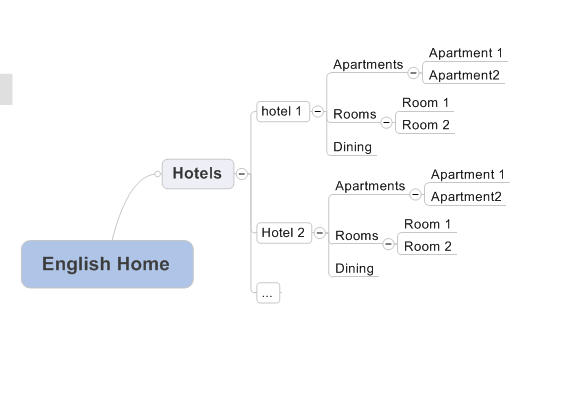 English Home

Hotels

hotel 1

Apartments

Apartment 1

Apartment2

Rooms

Room 1

Room 2

Dining

Hotel 2

Apartments

Apartment 1

Apartment2

Rooms

Room 1

Room 2

Dining

...